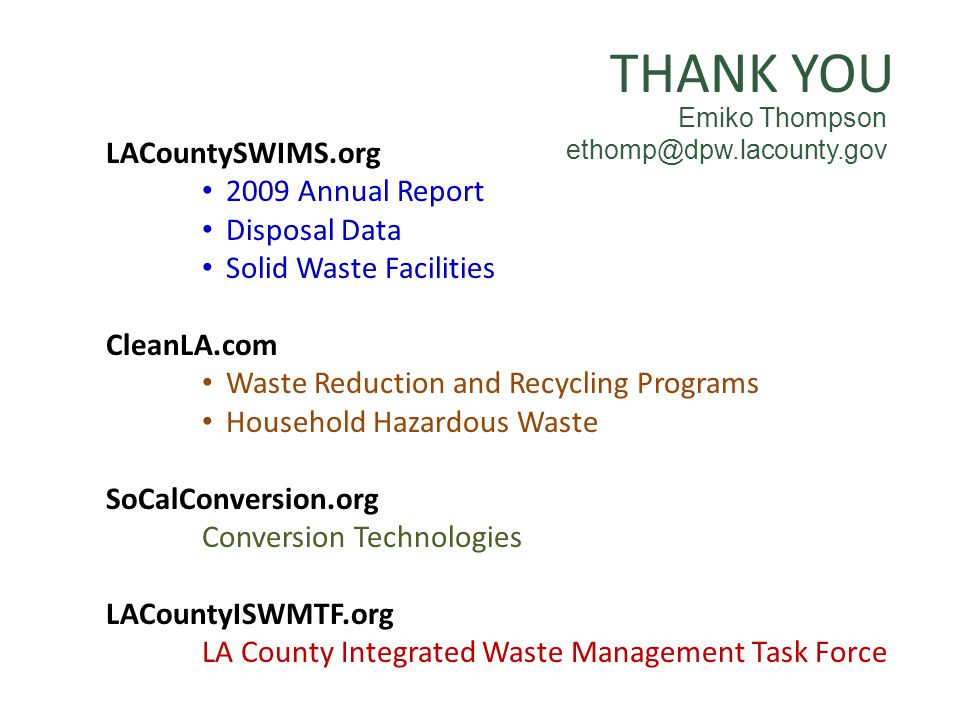 THANK YOU
Emiko Thompson
ethomp@dpw.lacounty.gov

LACountySWIMS.org
• 2009 Annual Report
• Disposal Data
• Solid Waste Facilities

CleanLA.com
• Waste Reduction and Recycling Programs
• Household Hazardous Waste

SoCalConversion.org
Conversion Technologies

LACountyISWMTF.org
LA County Integrated Waste Management Task Force